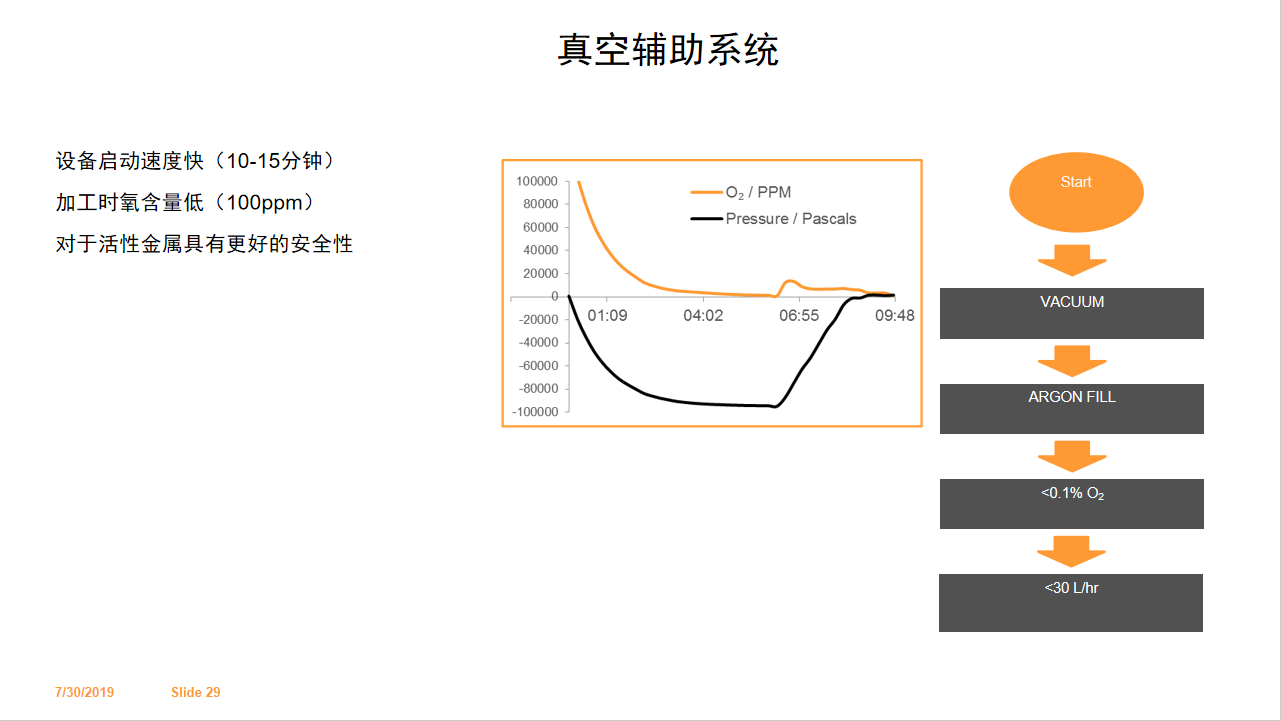 真空辅助系统

设备启动速度快（10-15分钟）

加工时氧含量低（100ppm）

对于活性金属具有更好的安全性

100000
80000
60000
40000
20000
0
-20000
-40000
-60000
-80000
-100000
01:09
04:02
06:55
09:48
$O_2$ / PPM
Pressure / Pascals

Start

VACUUM

ARGON FILL

<0.1% $O_2$

<30 L/hr

7/30/2019 Slide 29